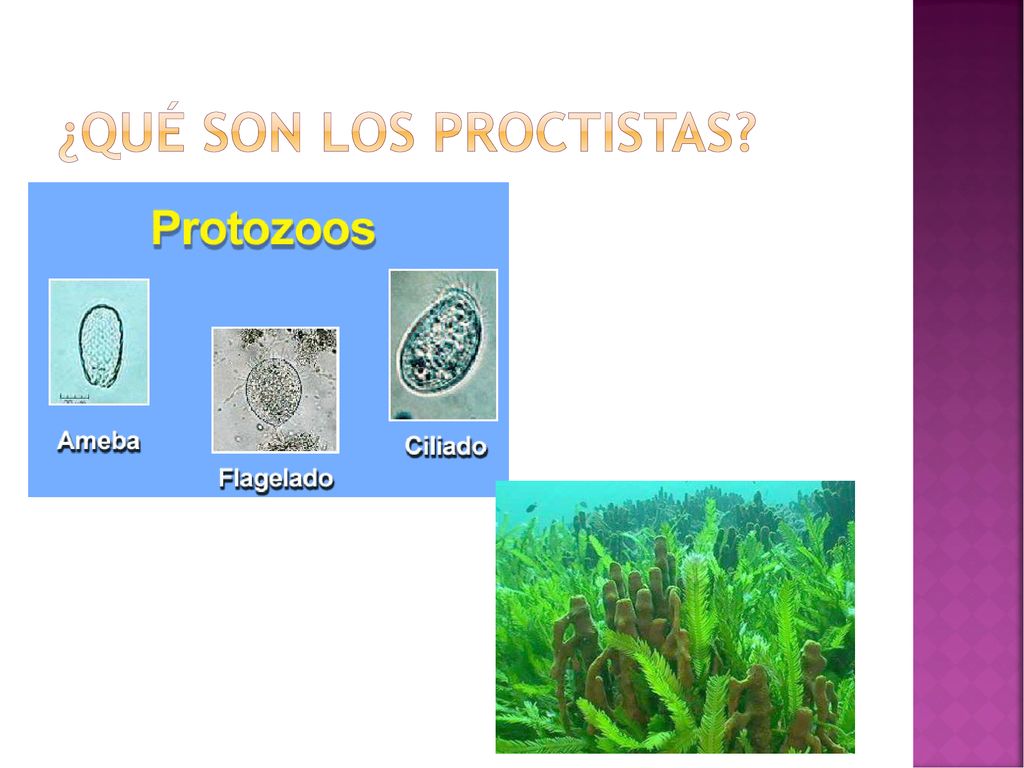 ¿QUÉ SON LOS PROCTISTAS?

Protozoos

Ameba

Flagelado

Ciliado